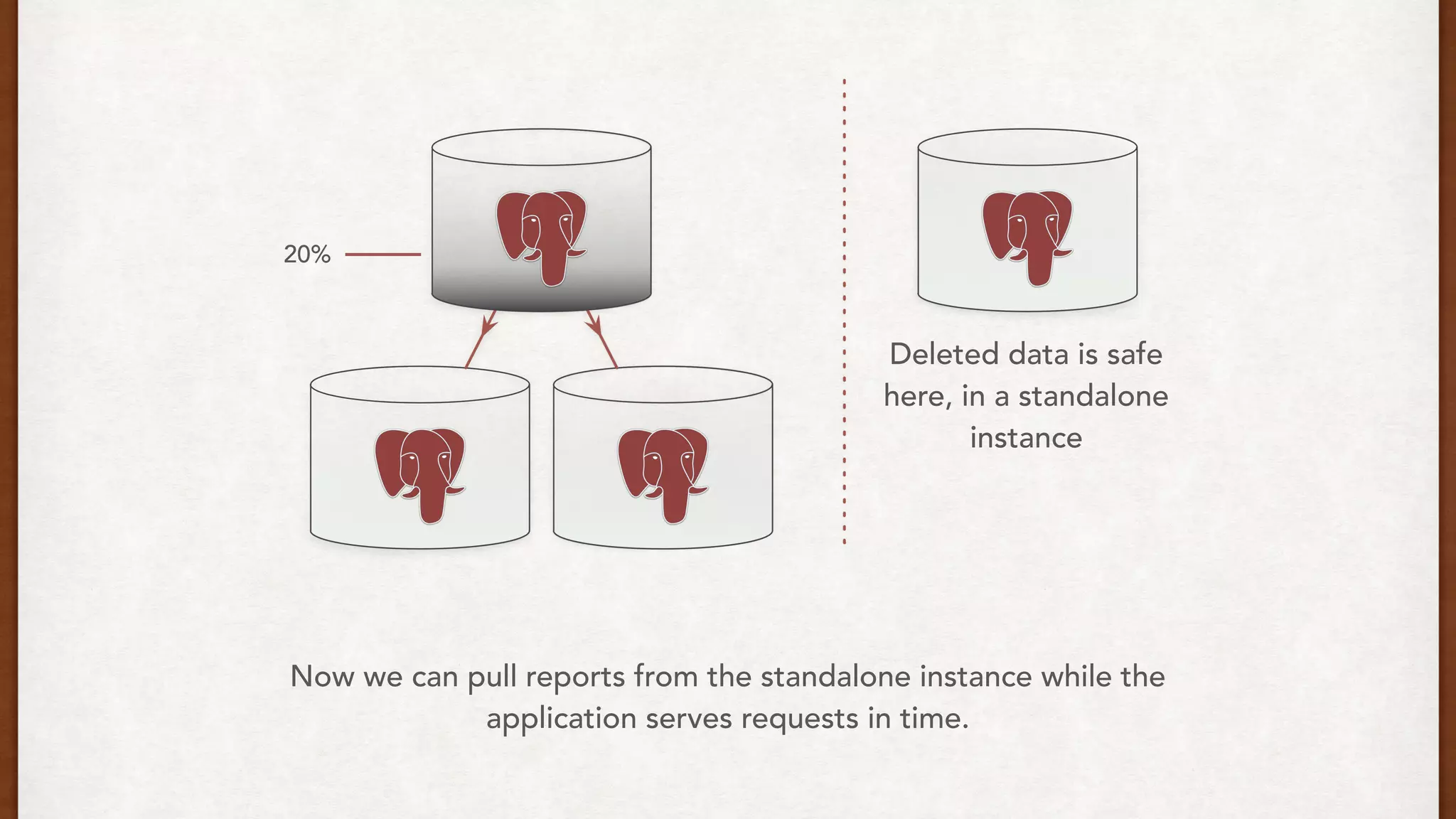 20%

Deleted data is safe here, in a standalone instance

Now we can pull reports from the standalone instance while the application serves requests in time.